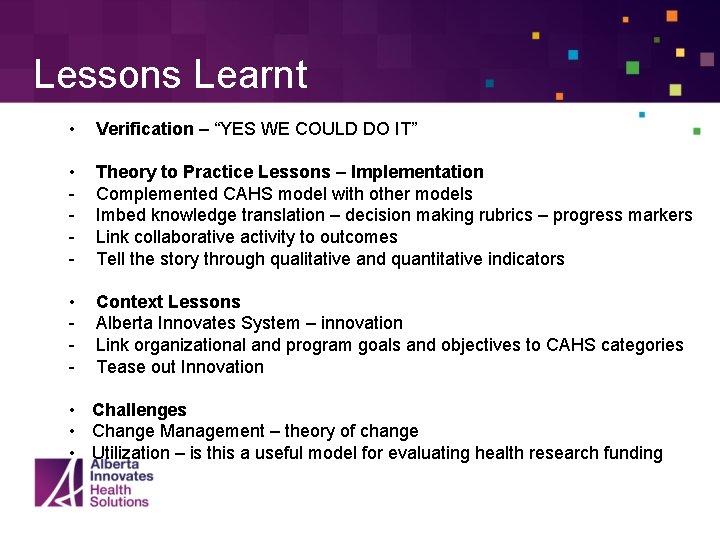 Lessons Learnt

• Verification – “YES WE COULD DO IT”

• Theory to Practice Lessons – Implementation
- Complemented CAHS model with other models
- Imbed knowledge translation – decision making rubrics – progress markers
- Link collaborative activity to outcomes
- Tell the story through qualitative and quantitative indicators

• Context Lessons
- Alberta Innovates System – innovation
- Link organizational and program goals and objectives to CAHS categories
- Tease out Innovation

• Challenges
• Change Management – theory of change
• Utilization – is this a useful model for evaluating health research funding

Alberta Innovates Health Solutions